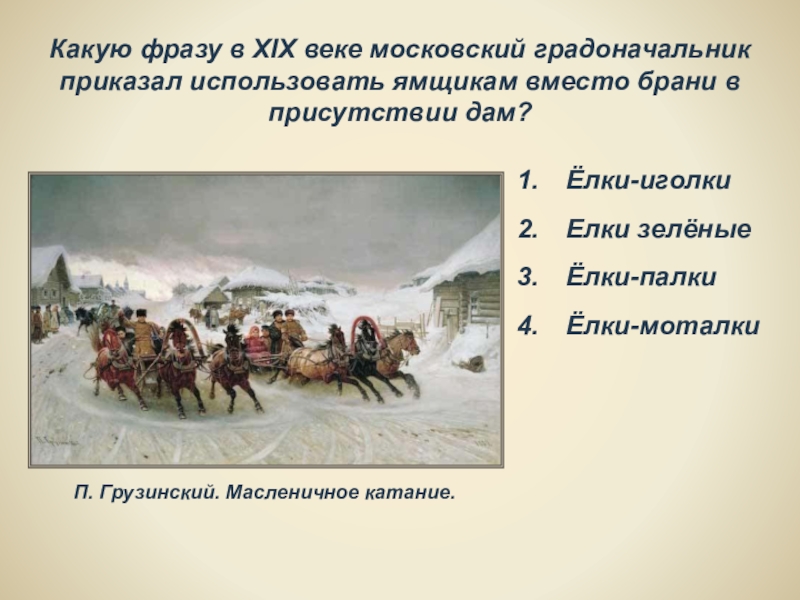 Какую фразу в XIX веке московский градоначальник приказал использовать ямщикам вместо брани в присутствии дам?

1. Ёлки-иголки
2. Елки зелёные
3. Ёлки-палки
4. Ёлки-моталки

П. Грузинский. Масленичное катание.